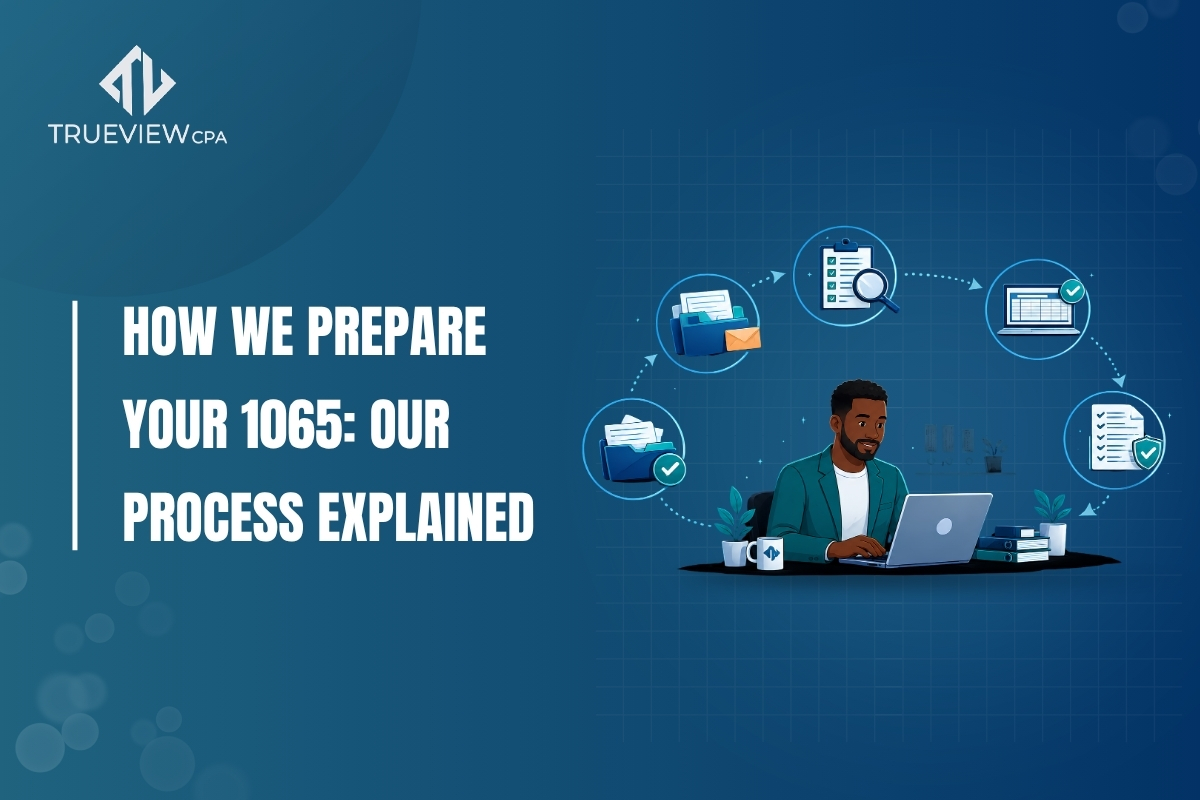 TRUEVIEW CPA

HOW WE PREPARE YOUR 1065: OUR PROCESS EXPLAINED